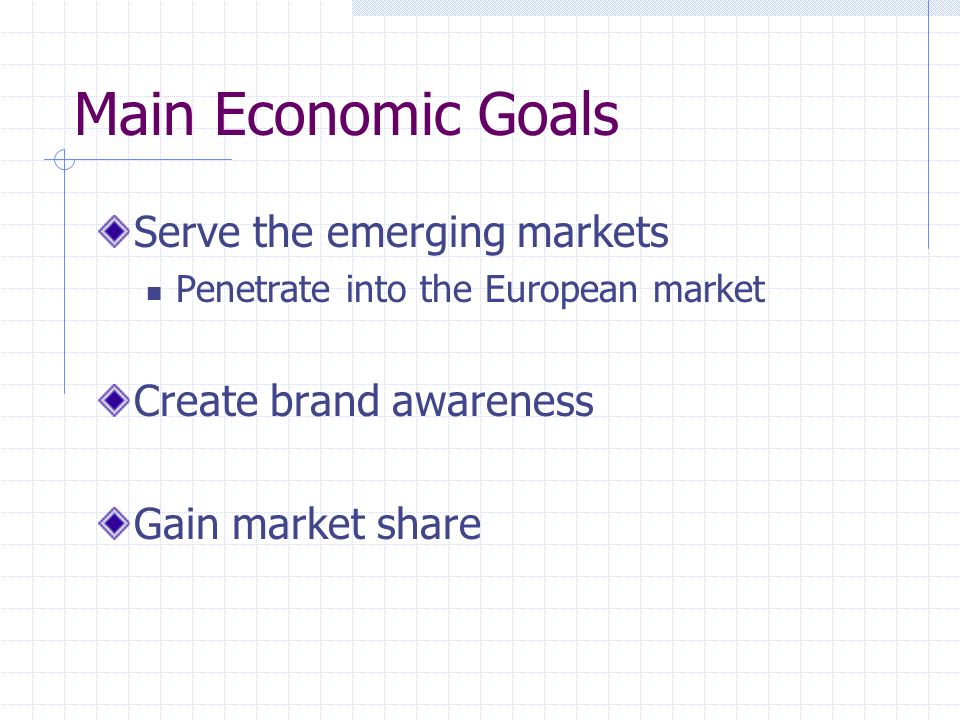 Main Economic Goals

Serve the emerging markets

Penetrate into the European market

Create brand awareness

Gain market share